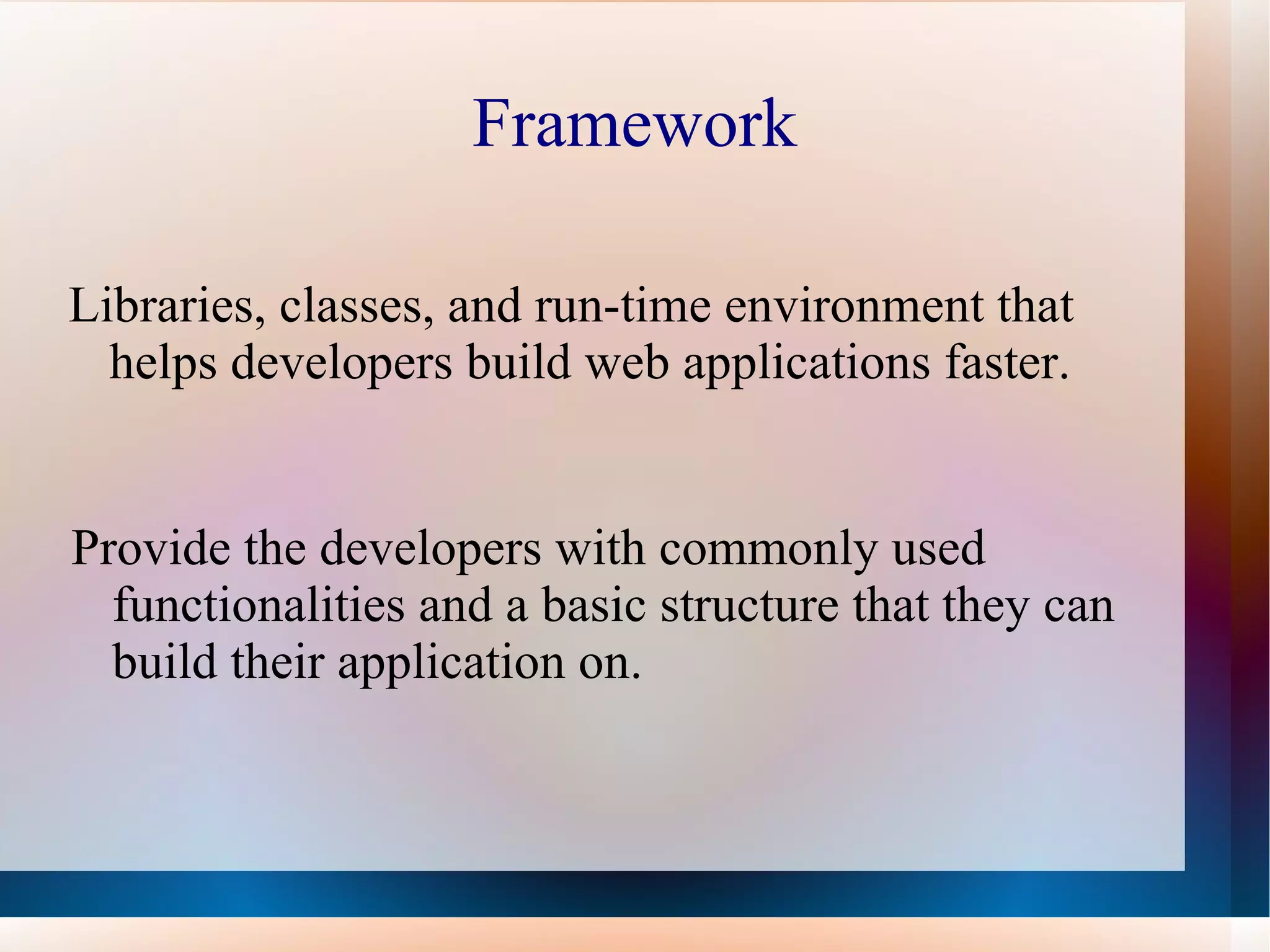 Framework

Libraries, classes, and run-time environment that helps developers build web applications faster.

Provide the developers with commonly used functionalities and a basic structure that they can build their application on.